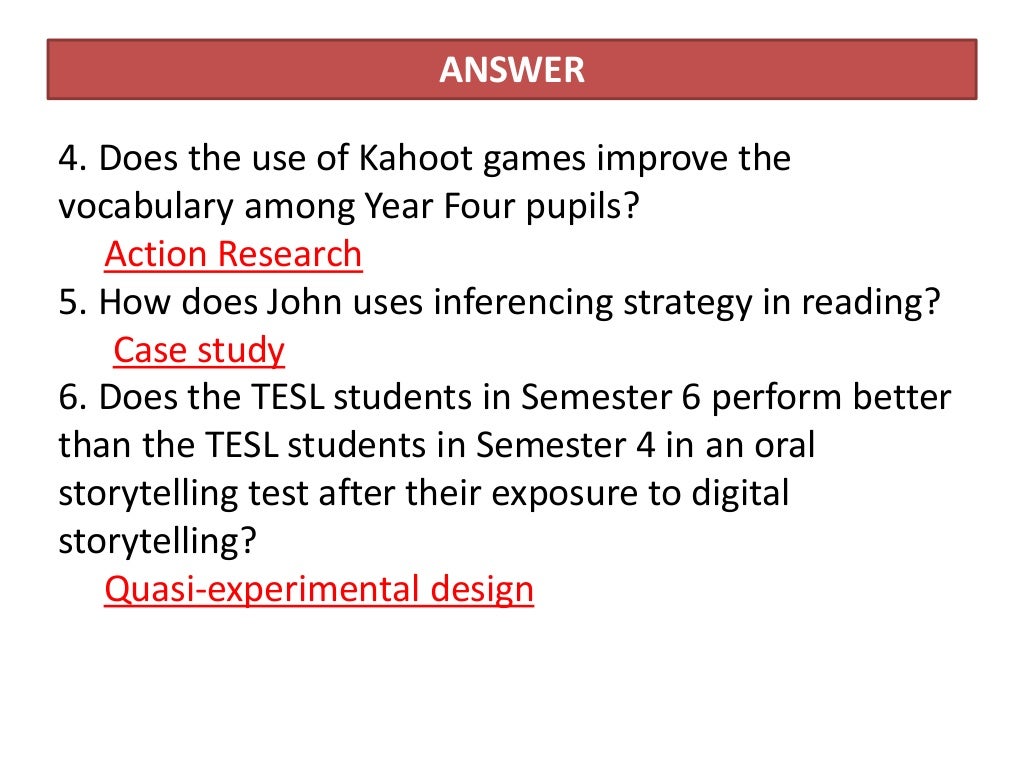 ANSWER

4. Does the use of Kahoot games improve the vocabulary among Year Four pupils?
Action Research
5. How does John uses inferencing strategy in reading?
Case study
6. Does the TESL students in Semester 6 perform better than the TESL students in Semester 4 in an oral storytelling test after their exposure to digital storytelling?
Quasi-experimental design